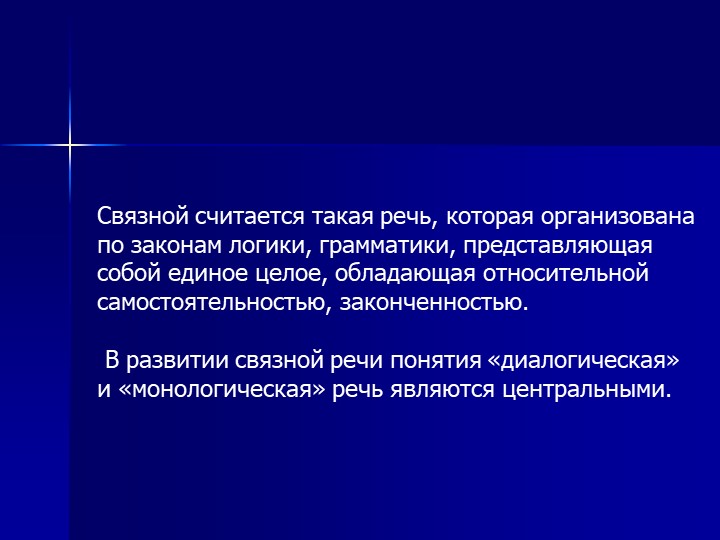 Связной считается такая речь, которая организована по законам логики, грамматики, представляющая собой единое целое, обладающая относительной самостоятельностью, законченностью.

В развитии связной речи понятия «диалогическая» и «монологическая» речь являются центральными.